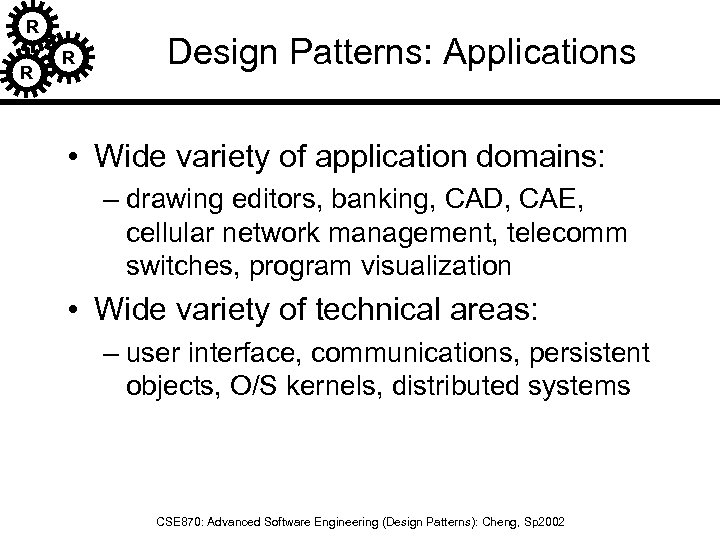 R
R
R

Design Patterns: Applications

• Wide variety of application domains:
– drawing editors, banking, CAD, CAE, cellular network management, telecomm switches, program visualization

• Wide variety of technical areas:
– user interface, communications, persistent objects, O/S kernels, distributed systems

CSE870: Advanced Software Engineering (Design Patterns): Cheng, Sp2002